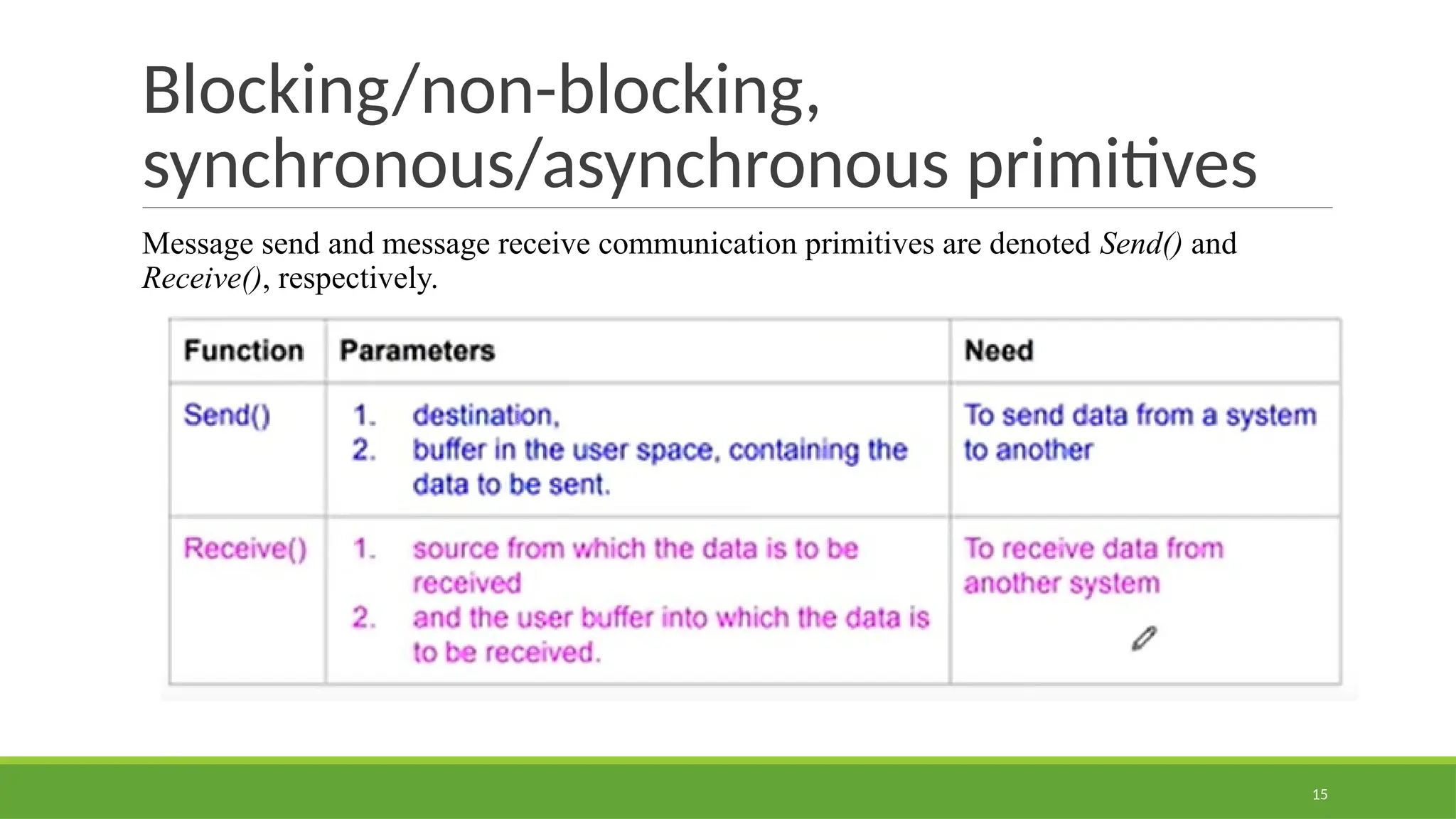 Blocking/non-blocking, synchronous/asynchronous primitives

Message send and message receive communication primitives are denoted Send() and Receive(), respectively.

| Function | Parameters | Need |
|---|---|---|
| Send() | 1. destination, 2. buffer in the user space, containing the data to be sent. | To send data from a system to another |
| Receive() | 1. source from which the data is to be received 2. and the user buffer into which the data is to be received. | To receive data from another system |

15